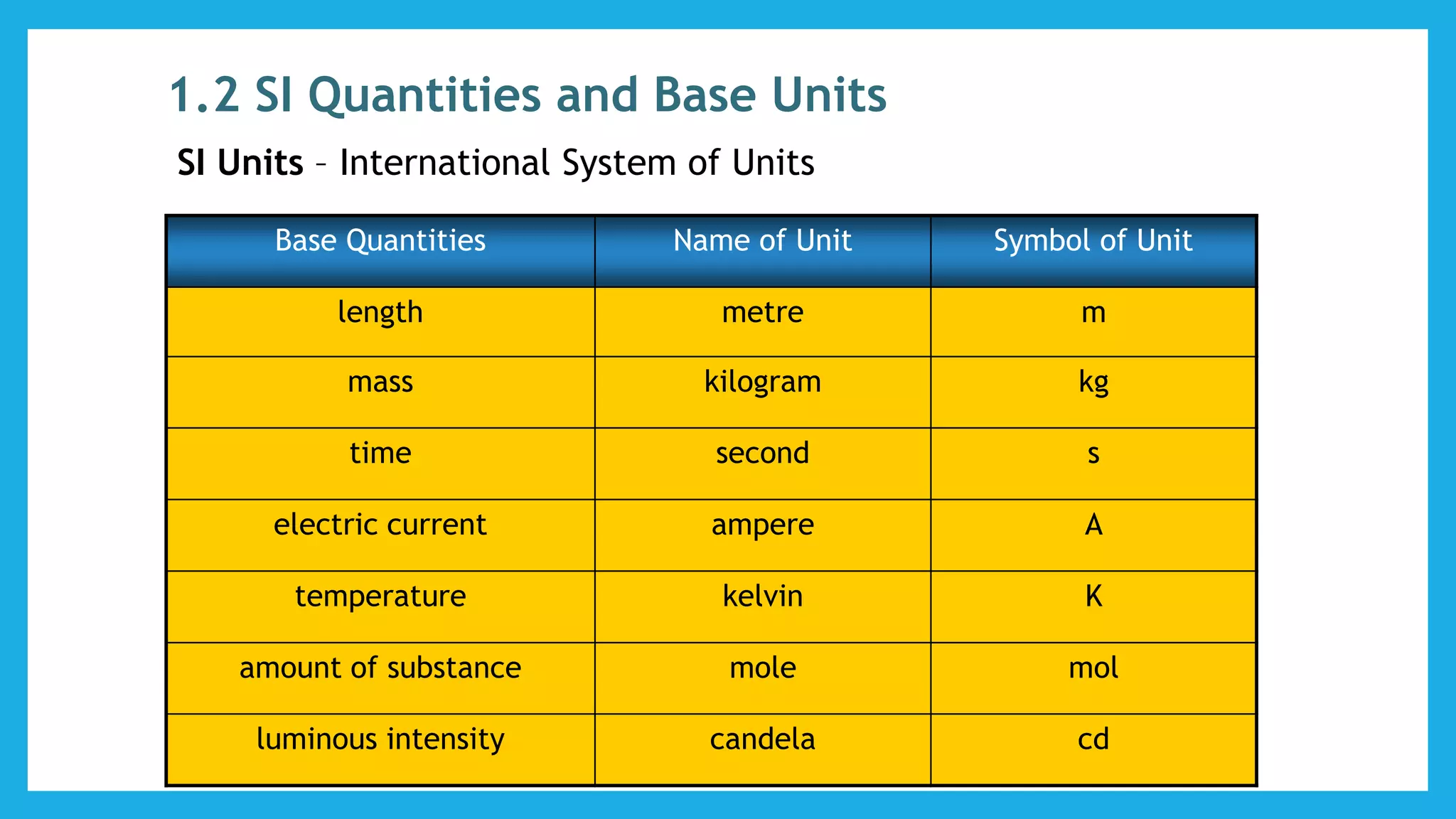 1.2 SI Quantities and Base Units

SI Units – International System of Units

| Base Quantities | Name of Unit | Symbol of Unit |
|---|---|---|
| length | metre | m |
| mass | kilogram | kg |
| time | second | s |
| electric current | ampere | A |
| temperature | kelvin | K |
| amount of substance | mole | mol |
| luminous intensity | candela | cd |